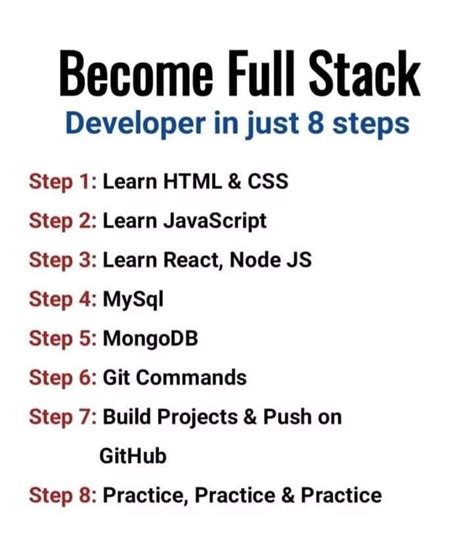 Become Full Stack
Developer in just 8 steps

Step 1: Learn HTML & CSS

Step 2: Learn JavaScript

Step 3: Learn React, Node JS

Step 4: MySql

Step 5: MongoDB

Step 6: Git Commands

Step 7: Build Projects & Push on GitHub

Step 8: Practice, Practice & Practice